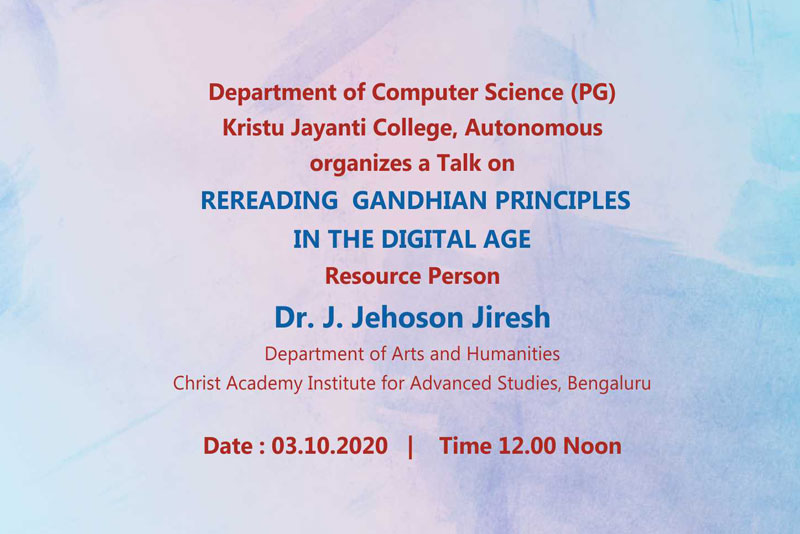 Department of Computer Science (PG)
Kristu Jayanti College, Autonomous
organizes a Talk on
REREADING GANDHIAN PRINCIPLES
IN THE DIGITAL AGE
Resource Person
Dr. J. Jehoson Jiresh
Department of Arts and Humanities
Christ Academy Institute for Advanced Studies, Bengaluru

Date : 03.10.2020 | Time 12.00 Noon